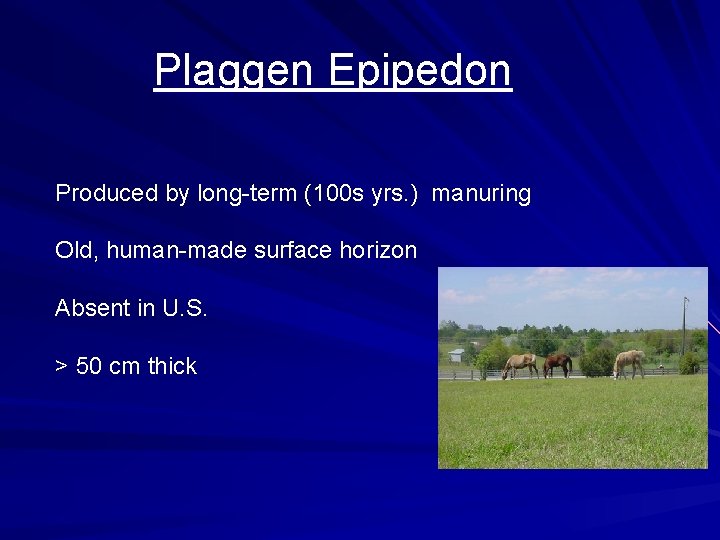 Plaggen Epipedon

Produced by long-term (100s yrs.) manuring

Old, human-made surface horizon

Absent in U.S.

> 50 cm thick